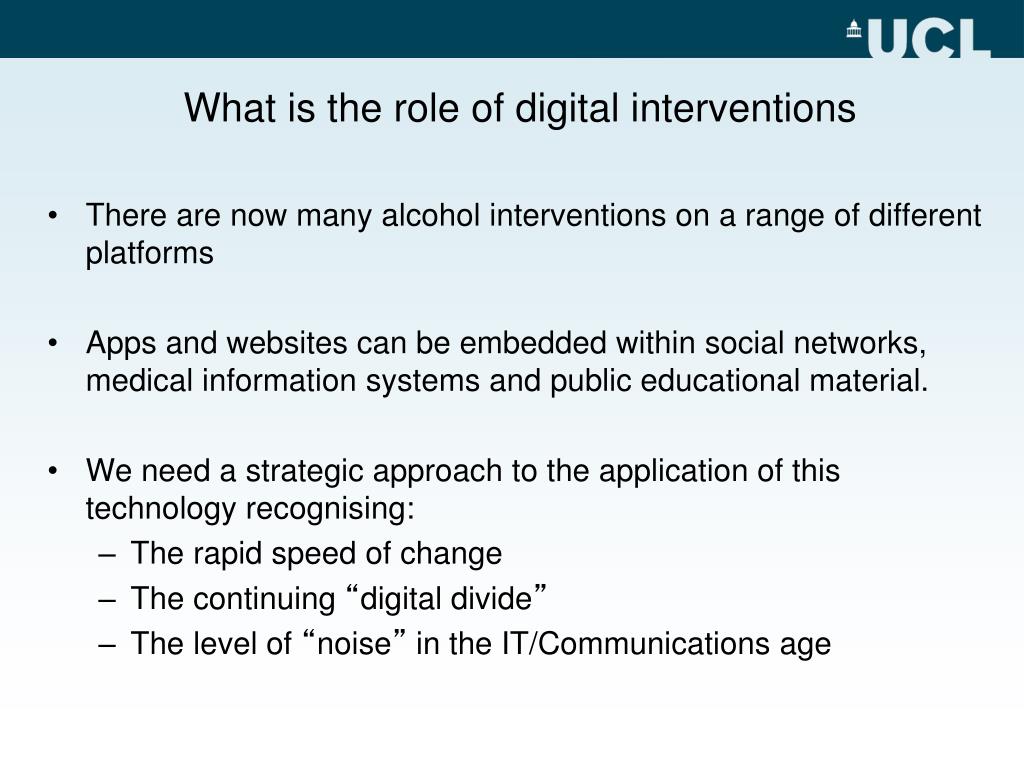 UCL

What is the role of digital interventions

• There are now many alcohol interventions on a range of different platforms

• Apps and websites can be embedded within social networks, medical information systems and public educational material.

• We need a strategic approach to the application of this technology recognising:
– The rapid speed of change
– The continuing “digital divide”
– The level of “noise” in the IT/Communications age